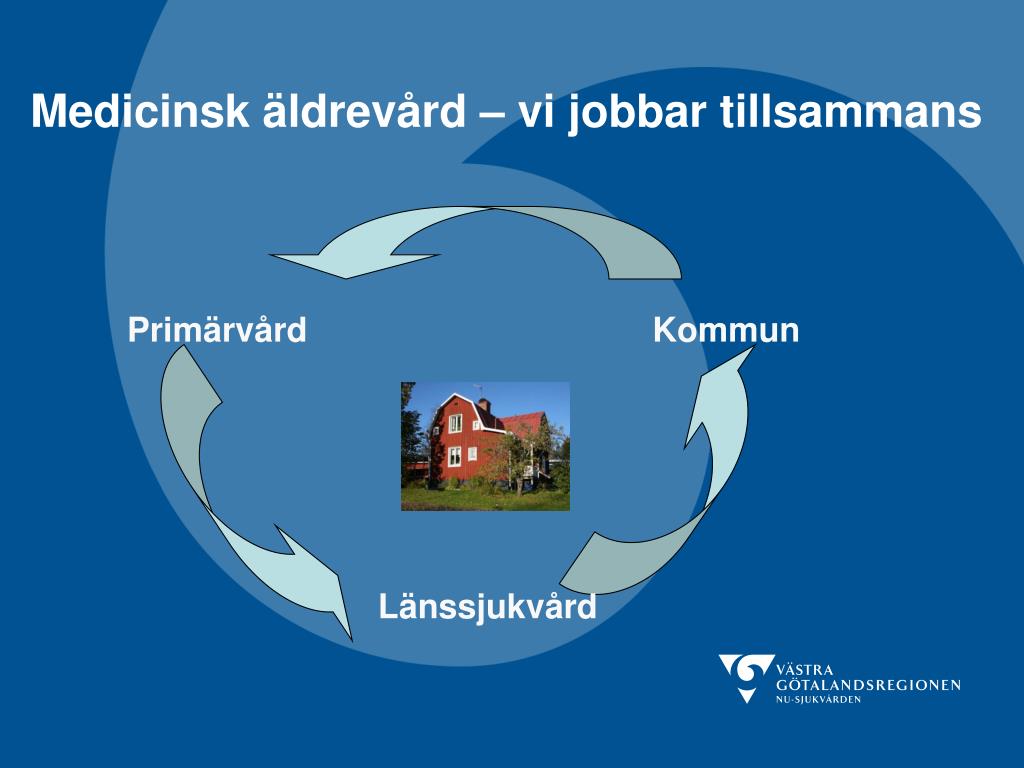 Medicinsk äldrevård – vi jobbar tillsammans

Primärvård

Kommun

Länssjukvård

VÄSTRA
GÖTALANDSREGIONEN
NU-SJUKVÅRDEN